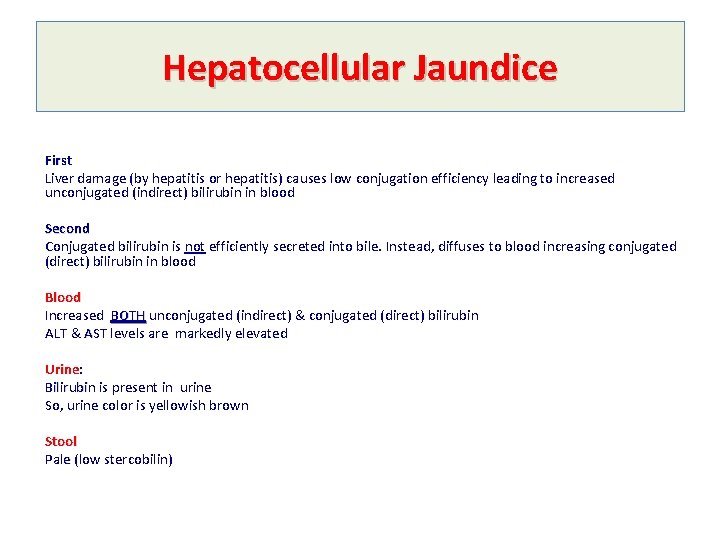 Hepatocellular Jaundice

First
Liver damage (by hepatitis or hepatitis) causes low conjugation efficiency leading to increased unconjugated (indirect) bilirubin in blood

Second
Conjugated bilirubin is not efficiently secreted into bile. Instead, diffuses to blood increasing conjugated (direct) bilirubin in blood

Blood
Increased BOTH unconjugated (indirect) & conjugated (direct) bilirubin
ALT & AST levels are markedly elevated

Urine:
Bilirubin is present in urine
So, urine color is yellowish brown

Stool
Pale (low stercobilin)